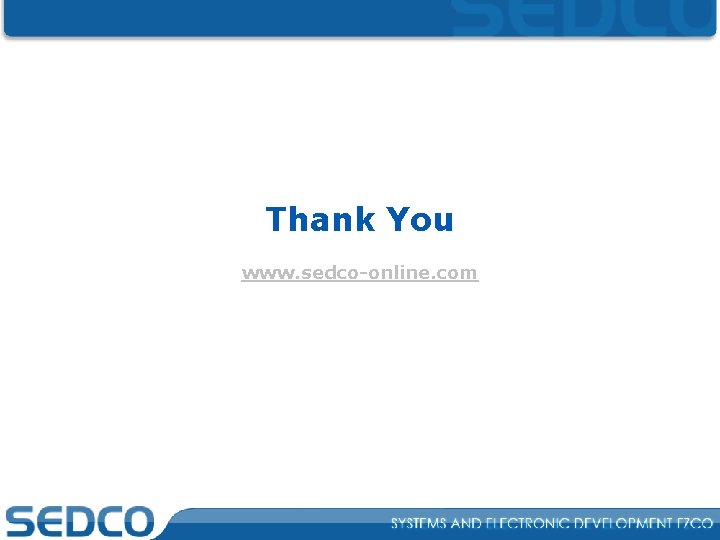 SEDCO

Thank You

www.sedco-online.com

SEDCO

SYSTEMS AND ELECTRONIC DEVELOPMENT FZCO